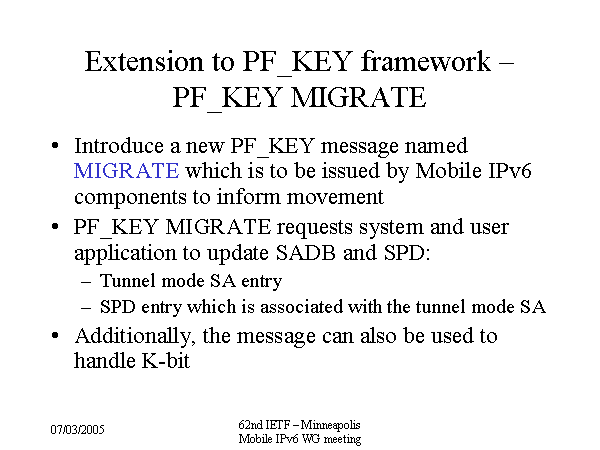 Extension to PF_KEY framework – PF_KEY MIGRATE

• Introduce a new PF_KEY message named MIGRATE which is to be issued by Mobile IPv6 components to inform movement
• PF_KEY MIGRATE requests system and user application to update SADB and SPD:
  – Tunnel mode SA entry
  – SPD entry which is associated with the tunnel mode SA
• Additionally, the message can also be used to handle K-bit

07/03/2005

62nd IETF – Minneapolis
Mobile IPv6 WG meeting